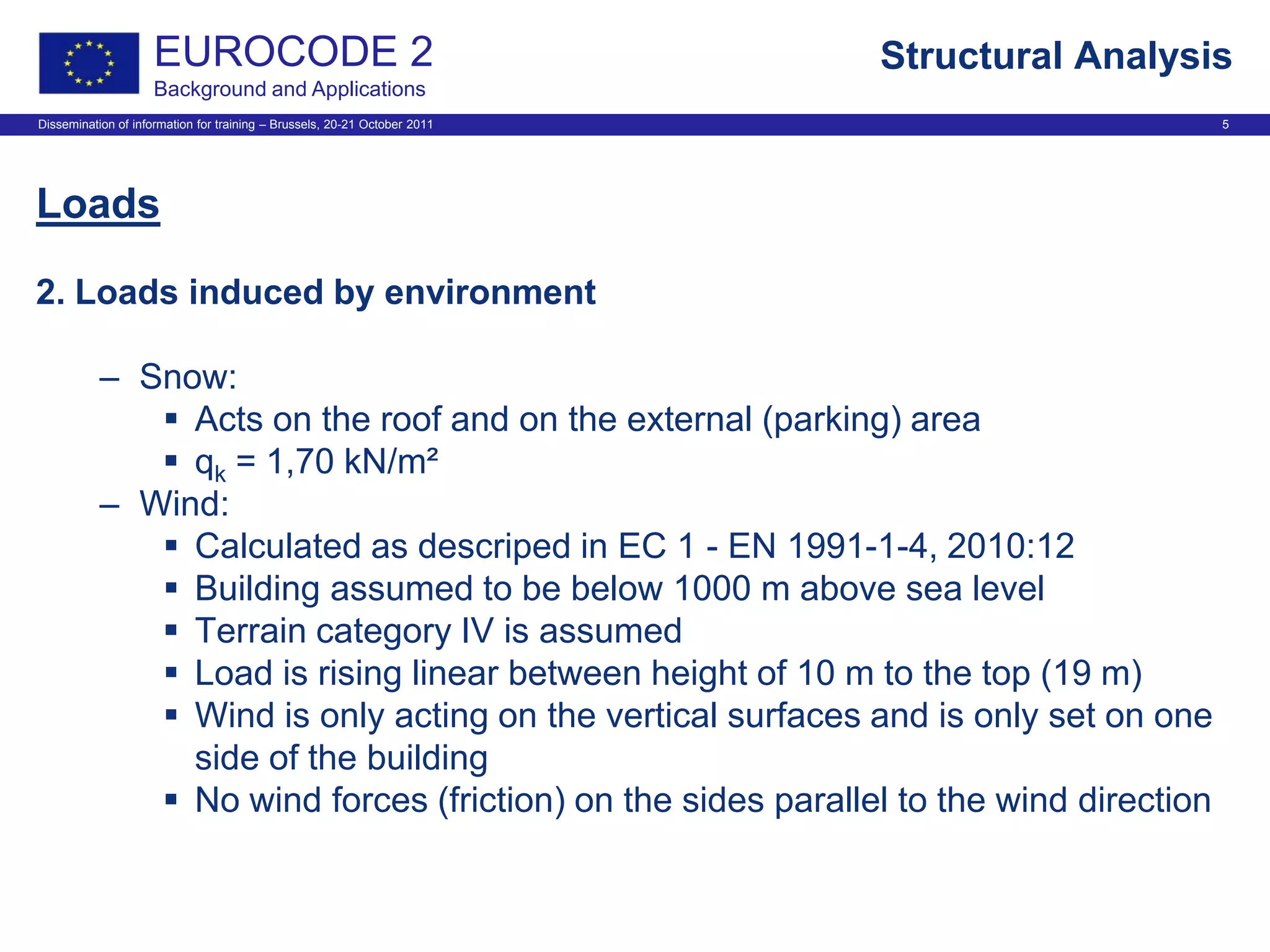 EUROCODE 2
Background and Applications

Structural Analysis

Dissemination of information for training – Brussels, 20-21 October 2011

5

Loads

2. Loads induced by environment

– Snow:
▪ Acts on the roof and on the external (parking) area
▪ $q_k$ = 1,70 kN/m²
– Wind:
▪ Calculated as descriped in EC 1 - EN 1991-1-4, 2010:12
▪ Building assumed to be below 1000 m above sea level
▪ Terrain category IV is assumed
▪ Load is rising linear between height of 10 m to the top (19 m)
▪ Wind is only acting on the vertical surfaces and is only set on one side of the building
▪ No wind forces (friction) on the sides parallel to the wind direction